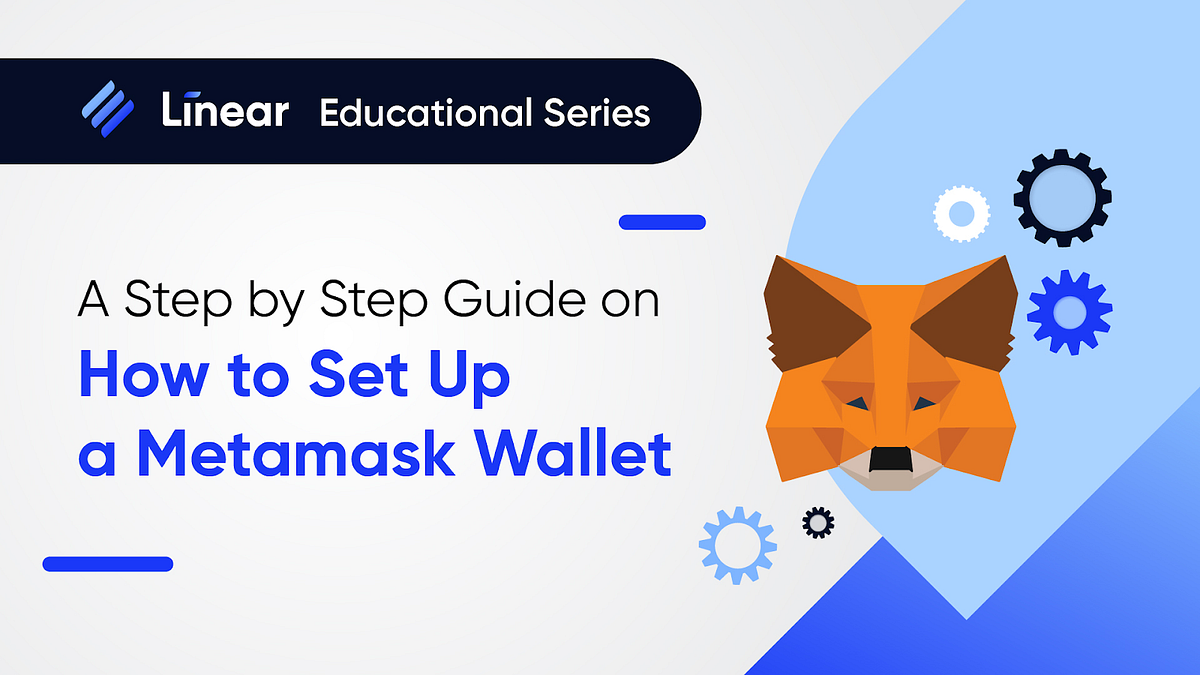 Linear Educational Series

A Step by Step Guide on
How to Set Up
a Metamask Wallet